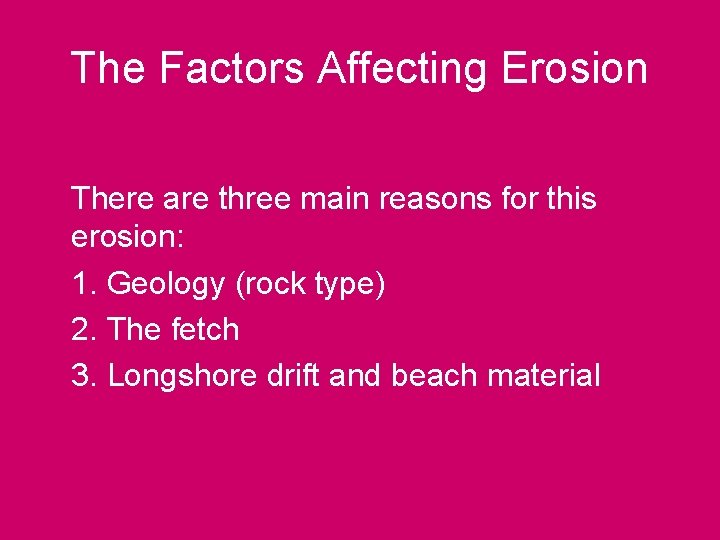 The Factors Affecting Erosion

There are three main reasons for this erosion:

1. Geology (rock type)

2. The fetch

3. Longshore drift and beach material